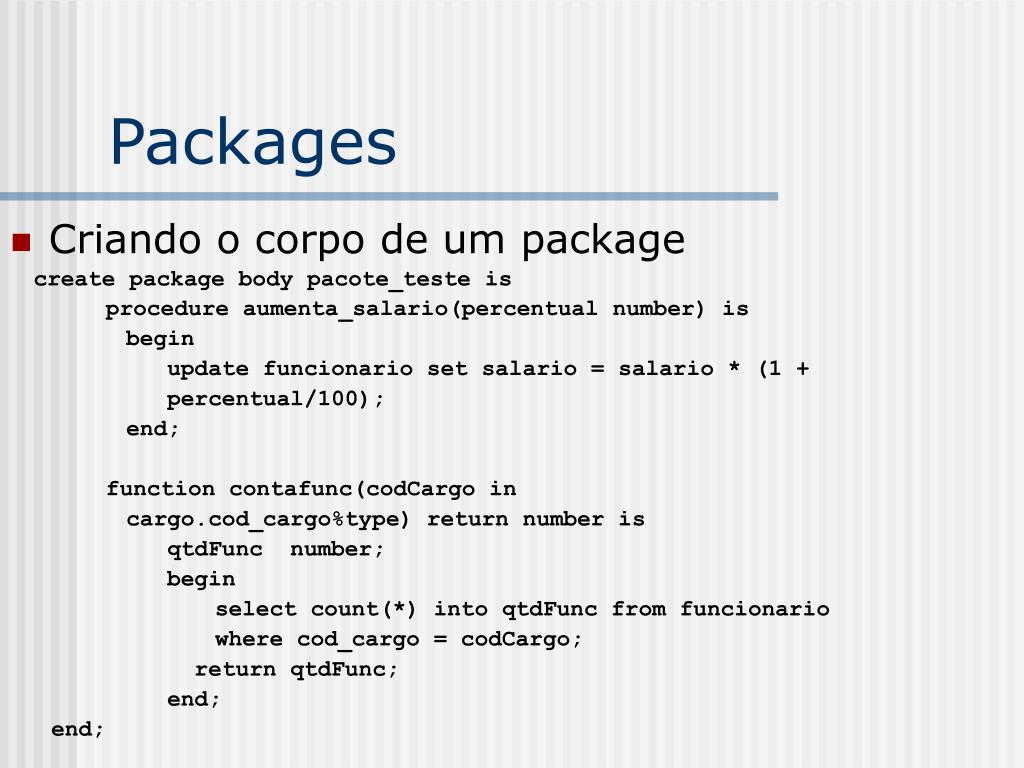 Packages

Criando o corpo de um package

create package body pacote_teste is
procedure aumenta_salario(percentual number) is
begin
update funcionario set salario = salario * (1 +
percentual/100);
end;

function contafunc(codCargo in
cargo.cod_cargo%type) return number is
qtdFunc  number;
begin
select count(*) into qtdFunc from funcionario
where cod_cargo = codCargo;
return qtdFunc;
end;
end;